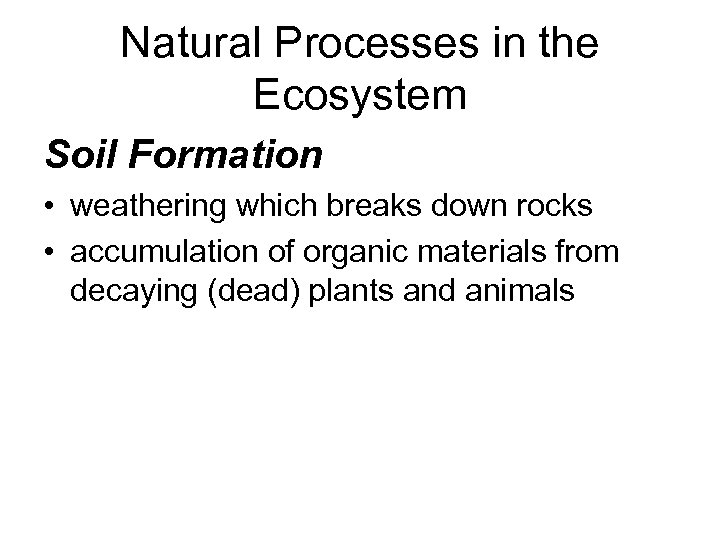 Natural Processes in the Ecosystem

Soil Formation

• weathering which breaks down rocks
• accumulation of organic materials from decaying (dead) plants and animals